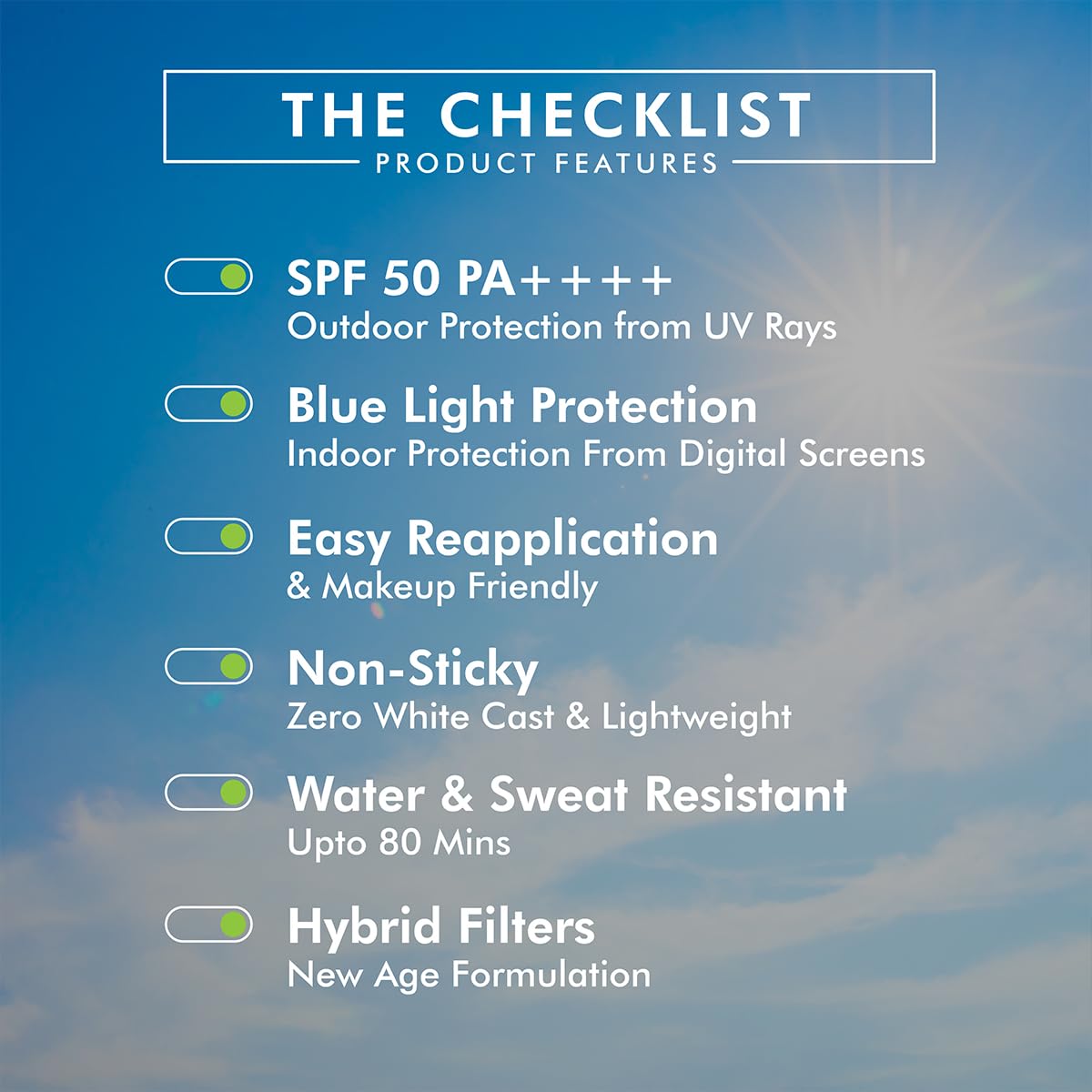 THE CHECKLIST
PRODUCT FEATURES

SPF 50 PA++++
Outdoor Protection from UV Rays

Blue Light Protection
Indoor Protection From Digital Screens

Easy Reapplication
& Makeup Friendly

Non-Sticky
Zero White Cast & Lightweight

Water & Sweat Resistant
Upto 80 Mins

Hybrid Filters
New Age Formulation